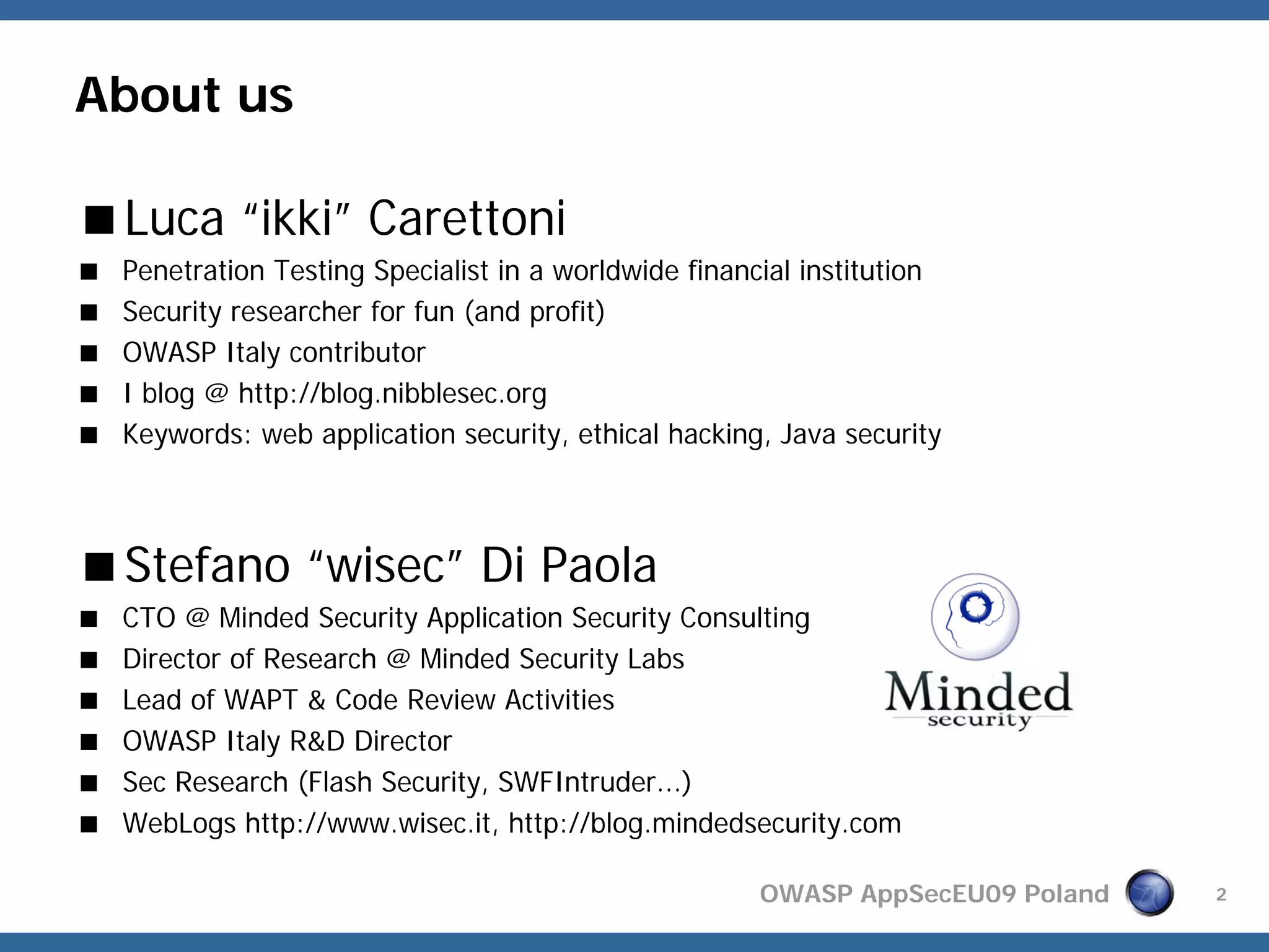 About us

■ Luca “ikki” Carettoni

■ Penetration Testing Specialist in a worldwide financial institution
■ Security researcher for fun (and profit)
■ OWASP Italy contributor
■ I blog @ http://blog.nibblesec.org
■ Keywords: web application security, ethical hacking, Java security

■ Stefano “wisec” Di Paola

■ CTO @ Minded Security Application Security Consulting
■ Director of Research @ Minded Security Labs
■ Lead of WAPT & Code Review Activities
■ OWASP Italy R&D Director
■ Sec Research (Flash Security, SWFIntruder...)
■ WebLogs http://www.wisec.it, http://blog.mindedsecurity.com

Minded
security

OWASP AppSecEU09 Poland

2